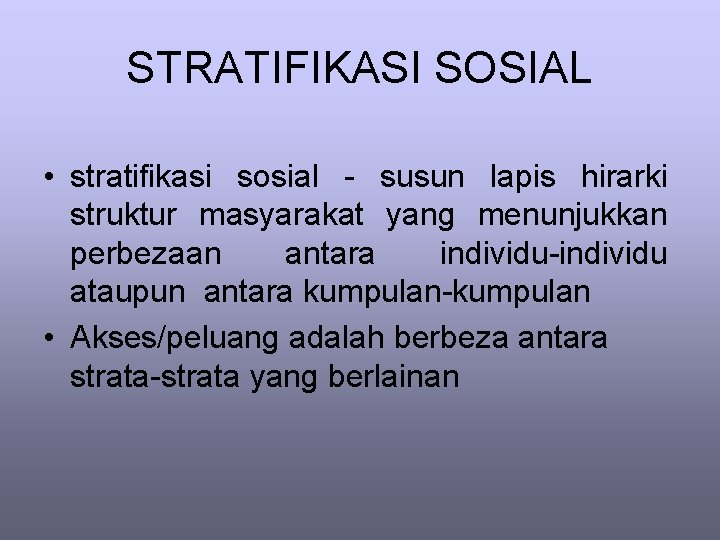 STRATIFIKASI SOSIAL

• stratifikasi sosial - susun lapis hirarki struktur masyarakat yang menunjukkan perbezaan antara individu-individu ataupun antara kumpulan-kumpulan

• Akses/peluang adalah berbeza antara strata-strata yang berlainan